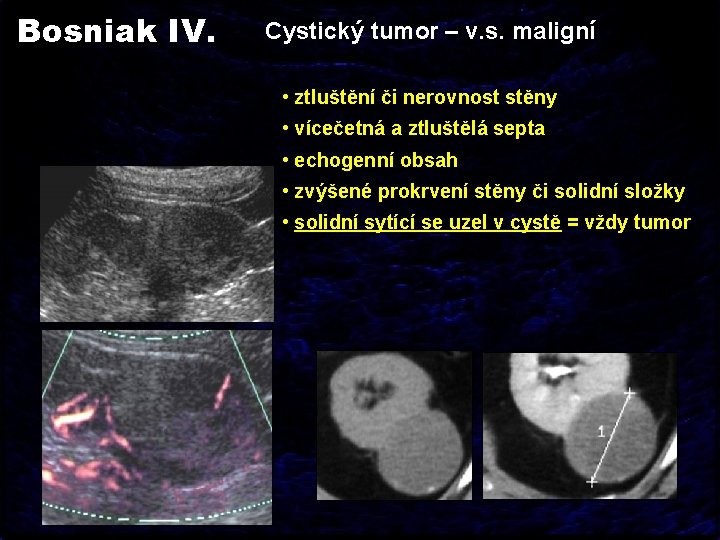 Bosniak IV.

Cystický tumor – v.s. maligní

• ztluštění či nerovnost stěny
• vícečetná a ztluštělá septa
• echogenní obsah
• zvýšené prokrvení stěny či solidní složky
• solidní sytící se uzel v cystě = vždy tumor

1